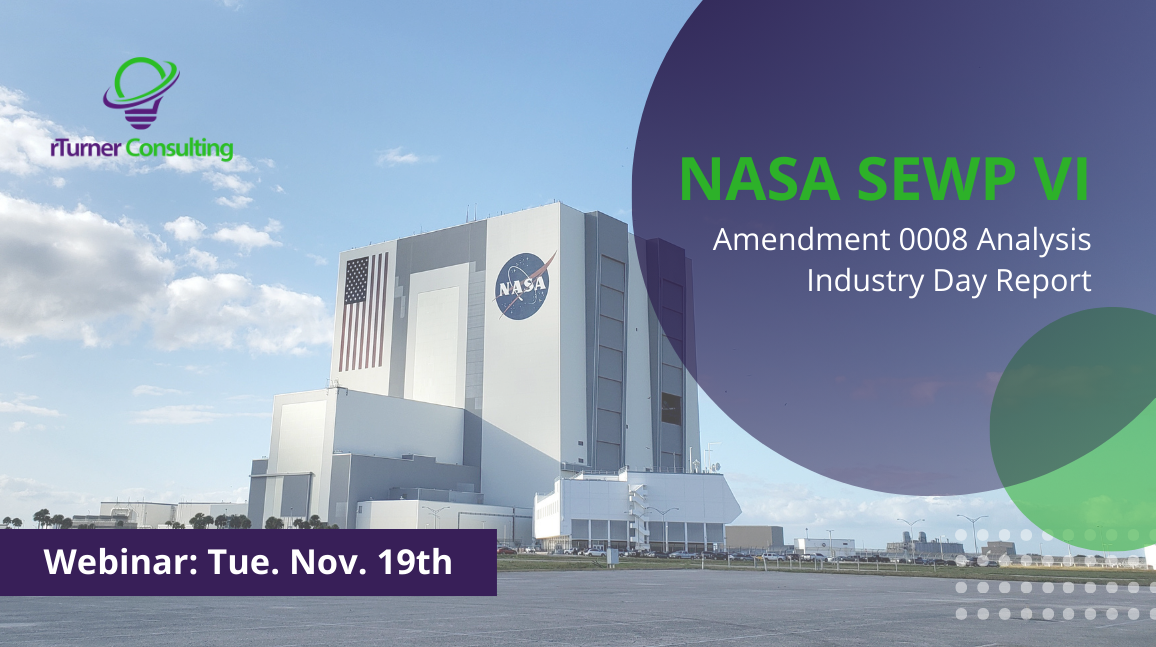 rTurner Consulting

NASA SEWP VI
Amendment 0008 Analysis
Industry Day Report

NASA

Webinar: Tue. Nov. 19th